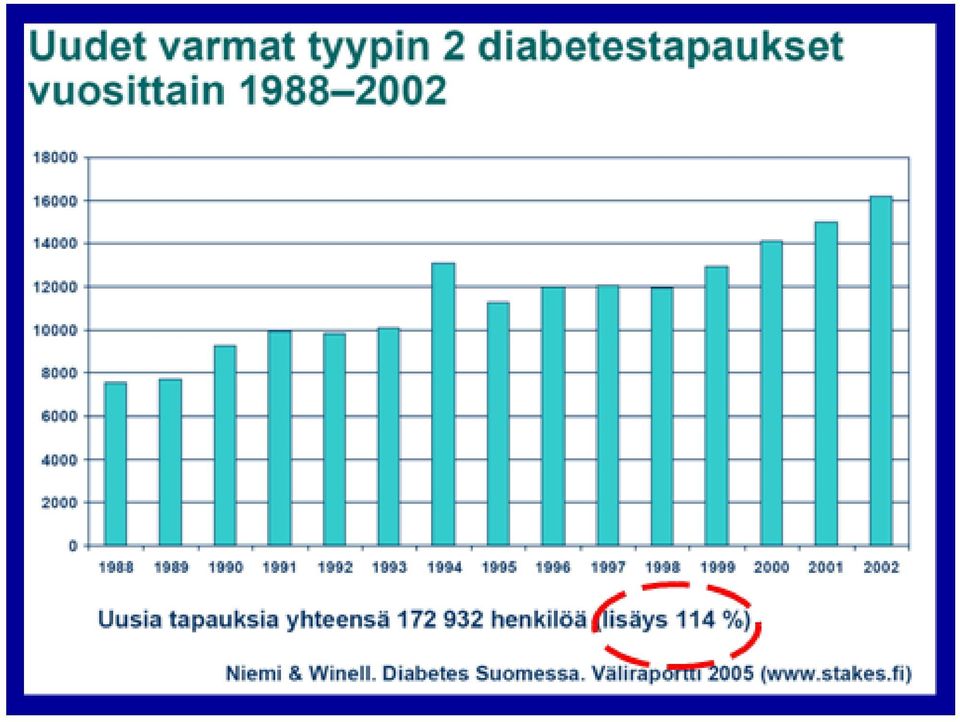 Uudet varmat tyypin 2 diabetestapaukset vuosittain 1988–2002

18000
16000
14000
12000
10000
8000
6000
4000
2000
0

1988 1989 1990 1991 1992 1993 1994 1995 1996 1997 1998 1999 2000 2001 2002

Uusia tapauksia yhteensä 172 932 henkilöä (lisäys 114 %)

Niemi & Winell. Diabetes Suomessa. Väliraportti 2005 (www.stakes.fi)